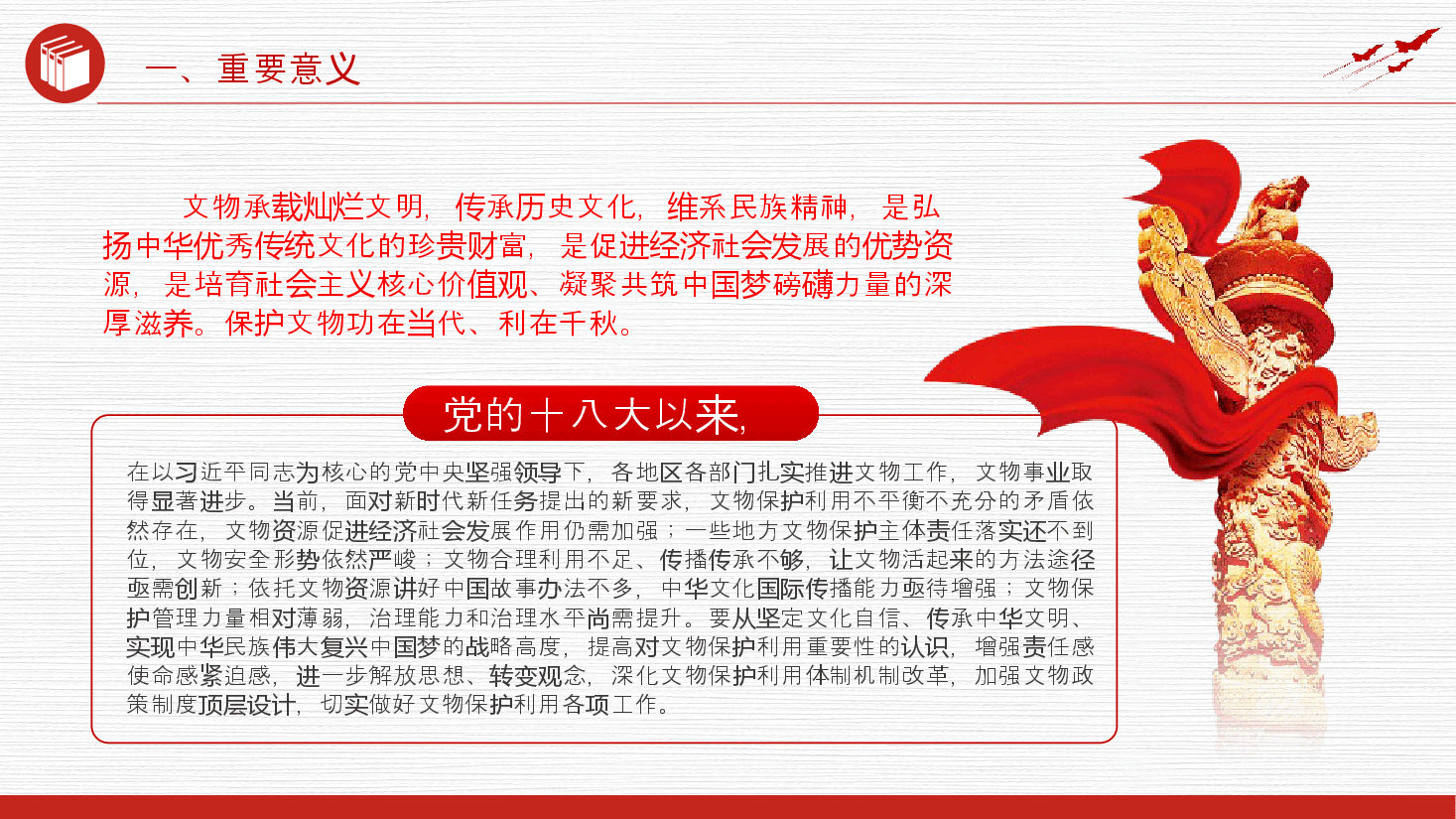 一、重要意义

文物承载灿烂文明，传承历史文化，维系民族精神，是弘扬中华优秀传统文化的珍贵财富，是促进经济社会发展的优势资源，是培育社会主义核心价值观、凝聚共筑中国梦磅礴力量的深厚滋养。保护文物功在当代、利在千秋。

党的十八大以来，

在以习近平同志为核心的党中央坚强领导下，各地区各部门扎实推进文物工作，文物事业取得显著进步。当前，面对新时代新任务提出的新要求，文物保护利用不平衡不充分的矛盾依然存在，文物资源促进经济社会发展作用仍需加强；一些地方文物保护主体责任落实还不到位，文物安全形势依然严峻；文物合理利用不足、传播传承不够，让文物活起来的方法途径亟需创新；依托文物资源讲好中国故事办法不多，中华文化国际传播能力亟待增强；文物保护管理力量相对薄弱，治理能力和治理水平尚需提升。要从坚定文化自信、传承中华文明、实现中华民族伟大复兴中国梦的战略高度，提高对文物保护利用重要性的认识，增强责任感使命感紧迫感，进一步解放思想、转变观念，深化文物保护利用体制机制改革，加强文物政策制度顶层设计，切实做好文物保护利用各项工作。